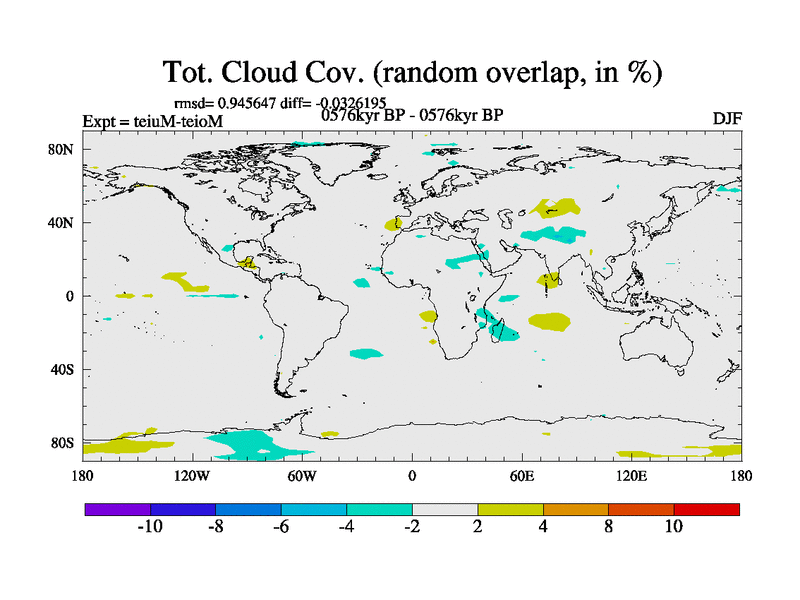 Tot. Cloud Cov. (random overlap, in %)

rmsd= 0.945647 diff= -0.0326195
Expt = teiuM-teioM
0576kyr BP - 0576kyr BP
DJF

80N
40N
0
40S
80S

180
120W
60W
0
60E
120E
180

-10
-8
-6
-4
-2
2
4
8
10